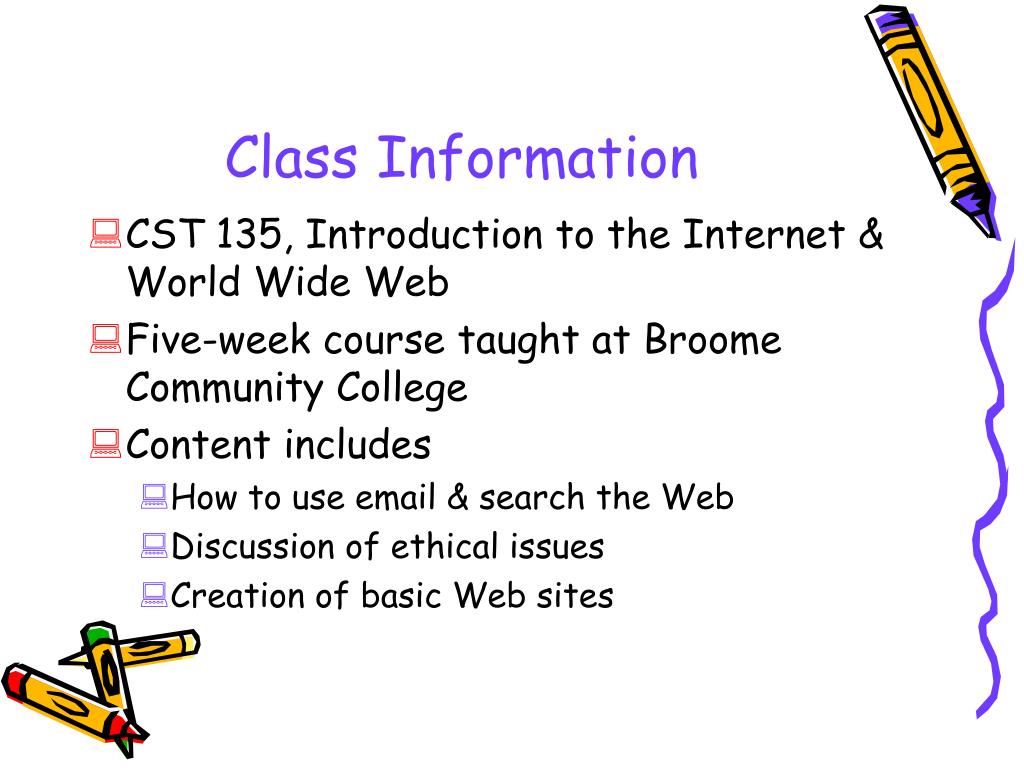 Class Information

CST 135, Introduction to the Internet & World Wide Web

Five-week course taught at Broome Community College

Content includes

How to use email & search the Web

Discussion of ethical issues

Creation of basic Web sites